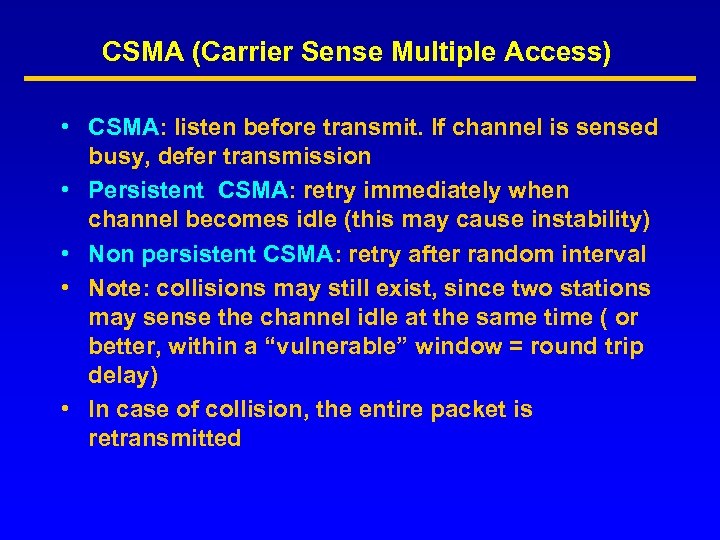 CSMA (Carrier Sense Multiple Access)

• CSMA: listen before transmit. If channel is sensed busy, defer transmission
• Persistent CSMA: retry immediately when channel becomes idle (this may cause instability)
• Non persistent CSMA: retry after random interval
• Note: collisions may still exist, since two stations may sense the channel idle at the same time ( or better, within a “vulnerable” window = round trip delay)
• In case of collision, the entire packet is retransmitted